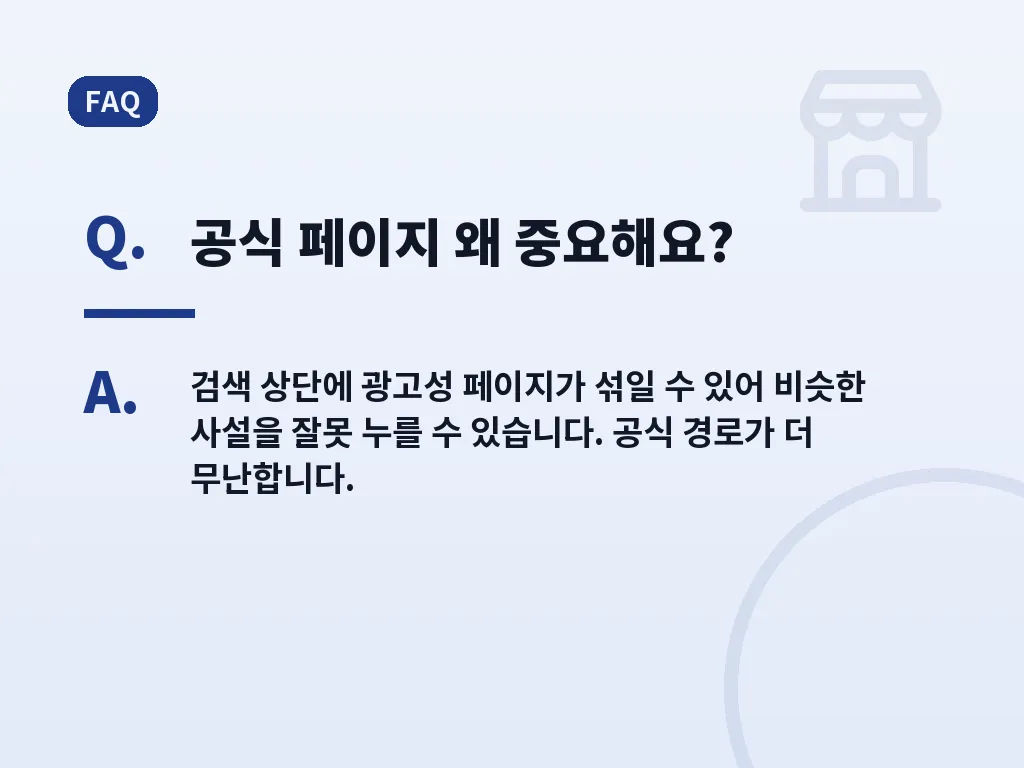 FAQ

Q. 공식 페이지 왜 중요해요?

A. 검색 상단에 광고성 페이지가 섞일 수 있어 비슷한 사설을 잘못 누를 수 있습니다. 공식 경로가 더 무난합니다.